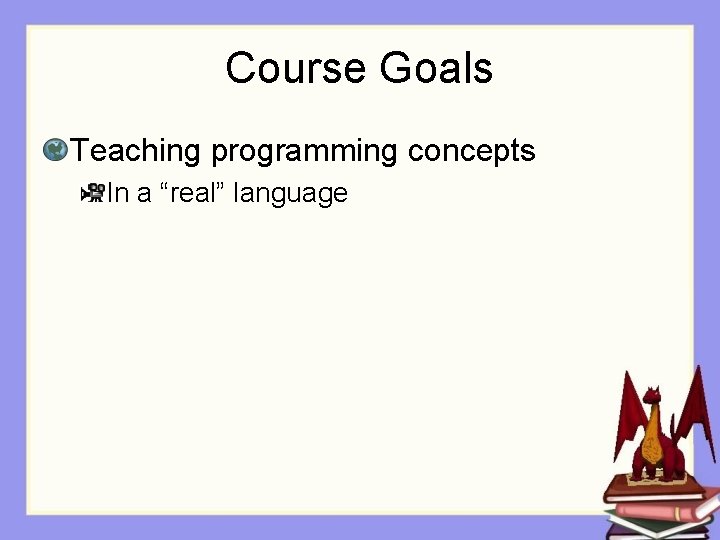 Course Goals

Teaching programming concepts

In a “real” language